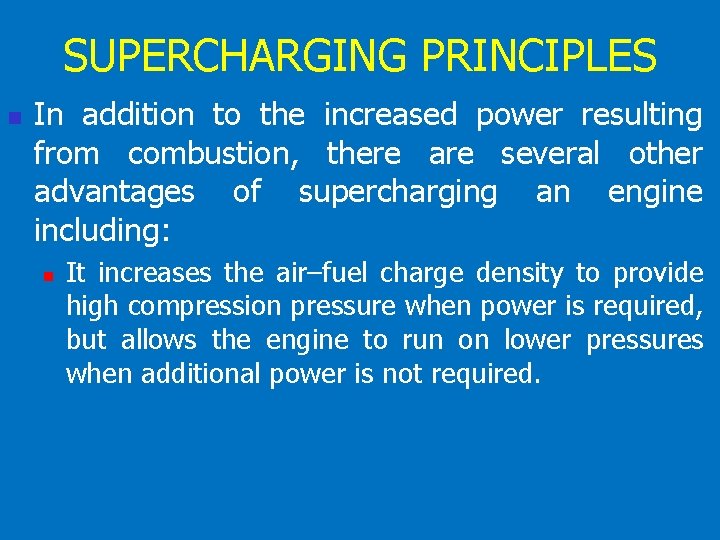 SUPERCHARGING PRINCIPLES

In addition to the increased power resulting from combustion, there are several other advantages of supercharging an engine including:

It increases the air–fuel charge density to provide high compression pressure when power is required, but allows the engine to run on lower pressures when additional power is not required.